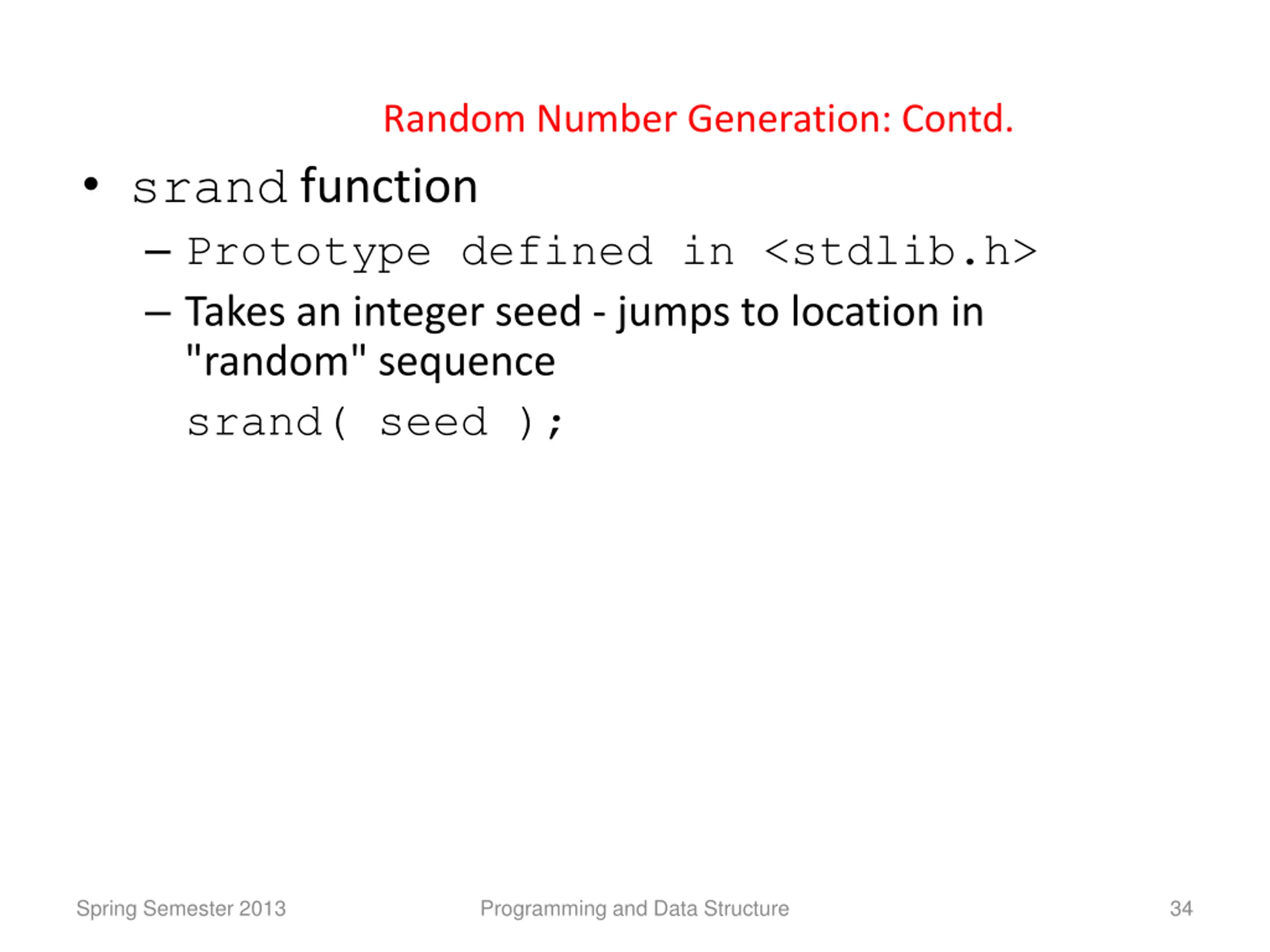 Random Number Generation: Contd.

• srand function

– Prototype defined in <stdlib.h>

– Takes an integer seed - jumps to location in "random" sequence

srand( seed );

Spring Semester 2013

Programming and Data Structure

34